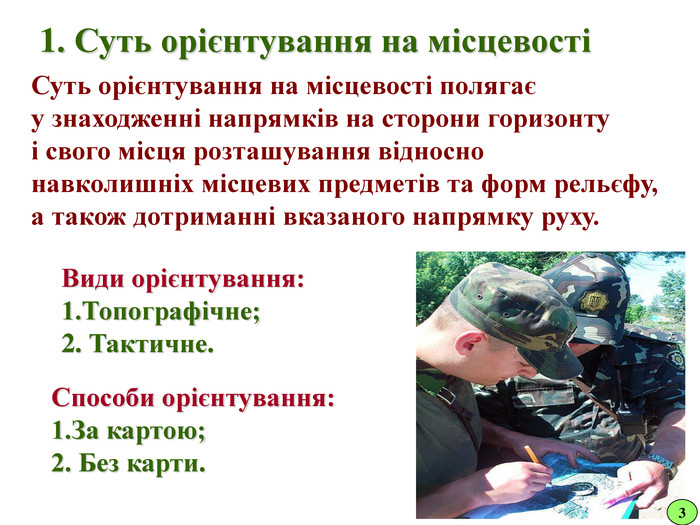 1. Суть орієнтування на місцевості

Суть орієнтування на місцевості полягає у знаходженні напрямків на сторони горизонту і свого місця розташування відносно навколишніх місцевих предметів та форм рельєфу, а також дотриманні вказаного напрямку руху.

Види орієнтування:
1.Топографічне;
2. Тактичне.

Способи орієнтування:
1.За картою;
2. Без карти.

3